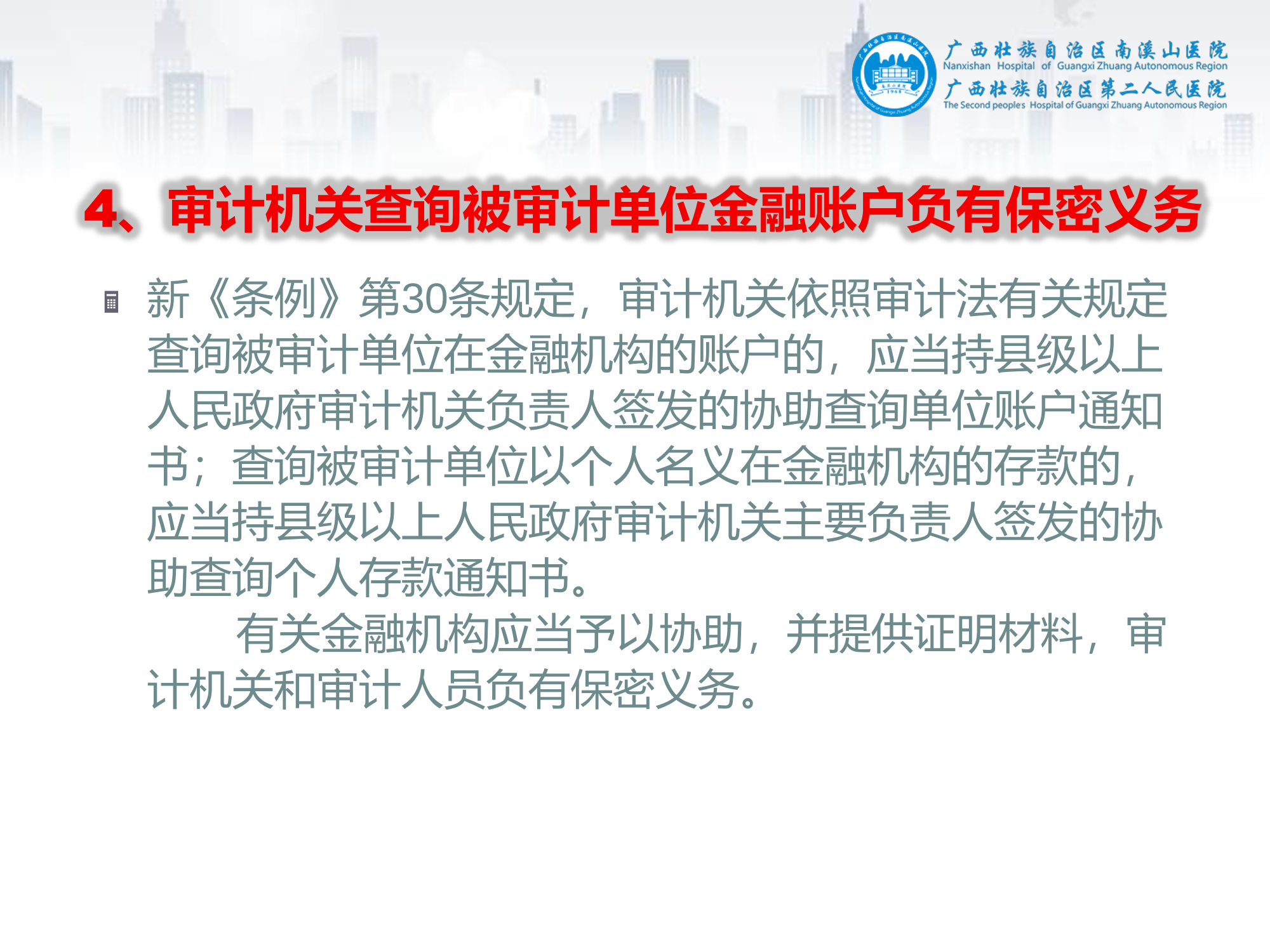 广西壮族自治区南溪山医院
Nanxishan Hospital of Guangxi Zhuang Autonomous Region
广西壮族自治区第二人民医院
The Second peoples Hospital of Guangxi Zhuang Autonomous Region

4、审计机关查询被审计单位金融账户负有保密义务

新《条例》第30条规定，审计机关依照审计法有关规定查询被审计单位在金融机构的账户的，应当持县级以上人民政府审计机关负责人签发的协助查询单位账户通知书；查询被审计单位以个人名义在金融机构的存款的，应当持县级以上人民政府审计机关主要负责人签发的协助查询个人存款通知书。

有关金融机构应当予以协助，并提供证明材料，审计机关和审计人员负有保密义务。